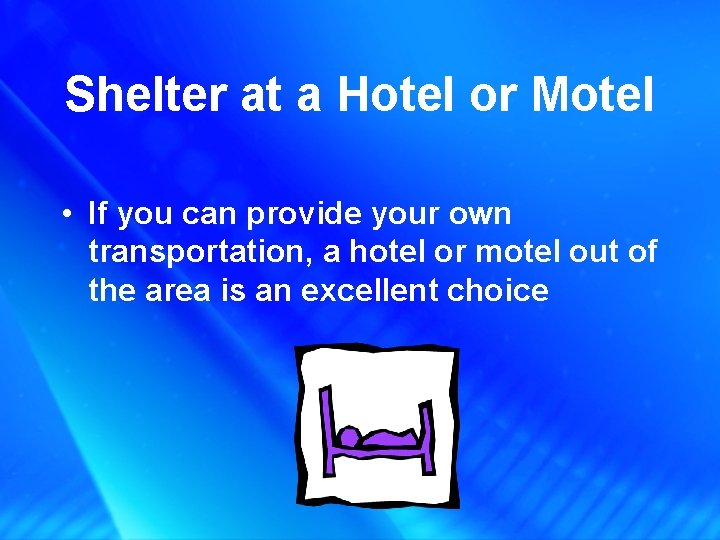 Shelter at a Hotel or Motel

• If you can provide your own transportation, a hotel or motel out of the area is an excellent choice